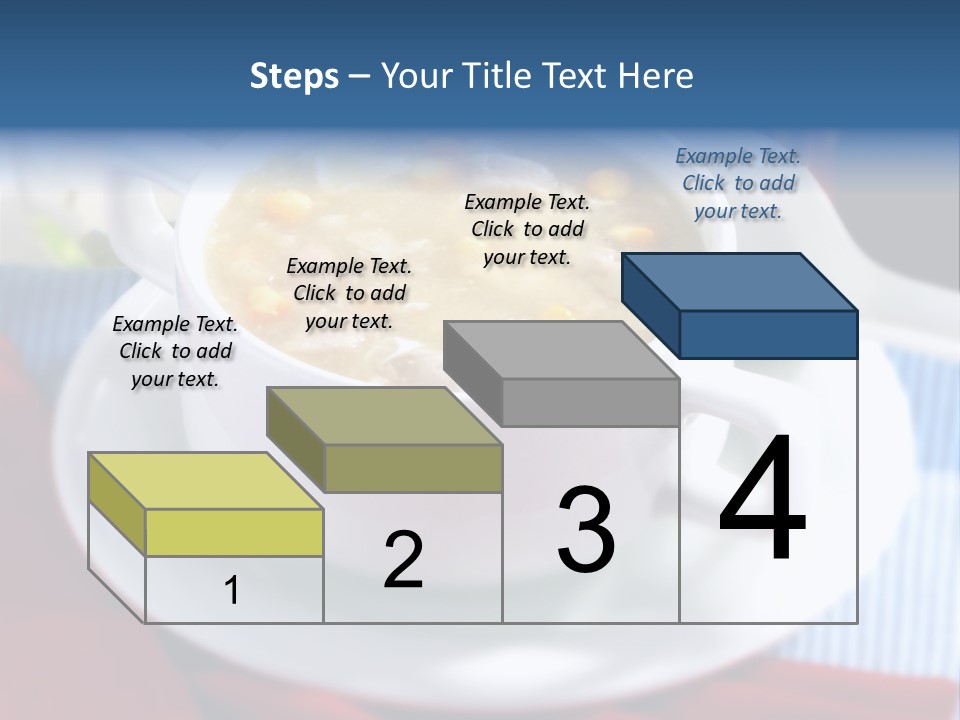 Steps – Your Title Text Here

Example Text. Click to add your text.

Example Text. Click to add your text.

Example Text. Click to add your text.

Example Text. Click to add your text.

1

2

3

4